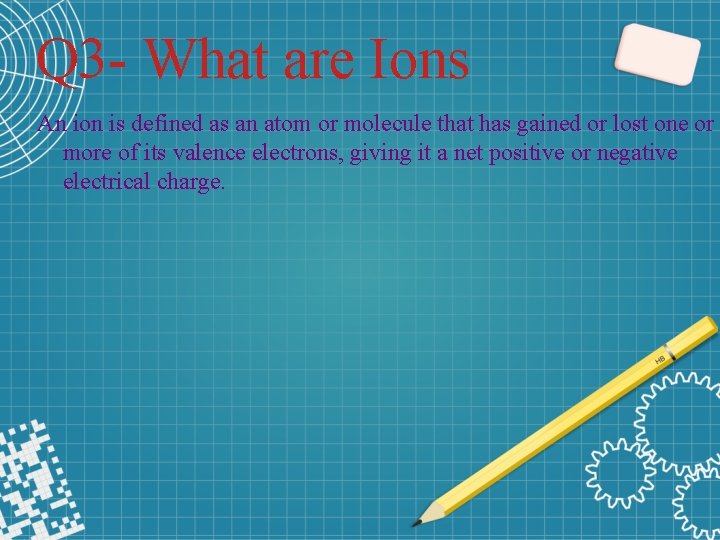 Q3- What are Ions

An ion is defined as an atom or molecule that has gained or lost one or more of its valence electrons, giving it a net positive or negative electrical charge.

HB